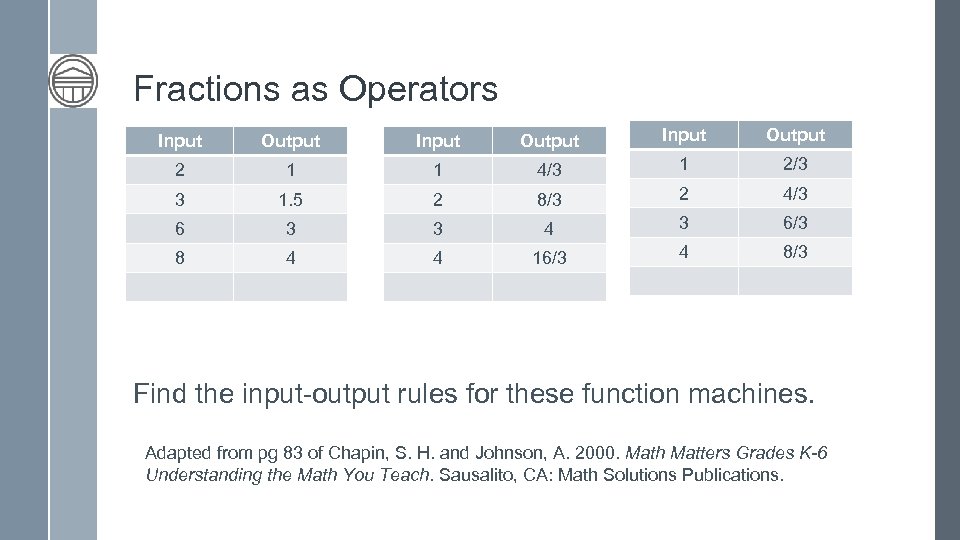 Fractions as Operators

| Input | Output |
|---|---|
| 2 | 1 |
| 3 | 1.5 |
| 6 | 3 |
| 8 | 4 |
| | |

| Input | Output |
|---|---|
| 1 | 4/3 |
| 2 | 8/3 |
| 3 | 4 |
| 4 | 16/3 |
| | |

| Input | Output |
|---|---|
| 1 | 2/3 |
| 2 | 4/3 |
| 3 | 6/3 |
| 4 | 8/3 |
| | |

Find the input-output rules for these function machines.

Adapted from pg 83 of Chapin, S. H. and Johnson, A. 2000. Math Matters Grades K-6 Understanding the Math You Teach. Sausalito, CA: Math Solutions Publications.